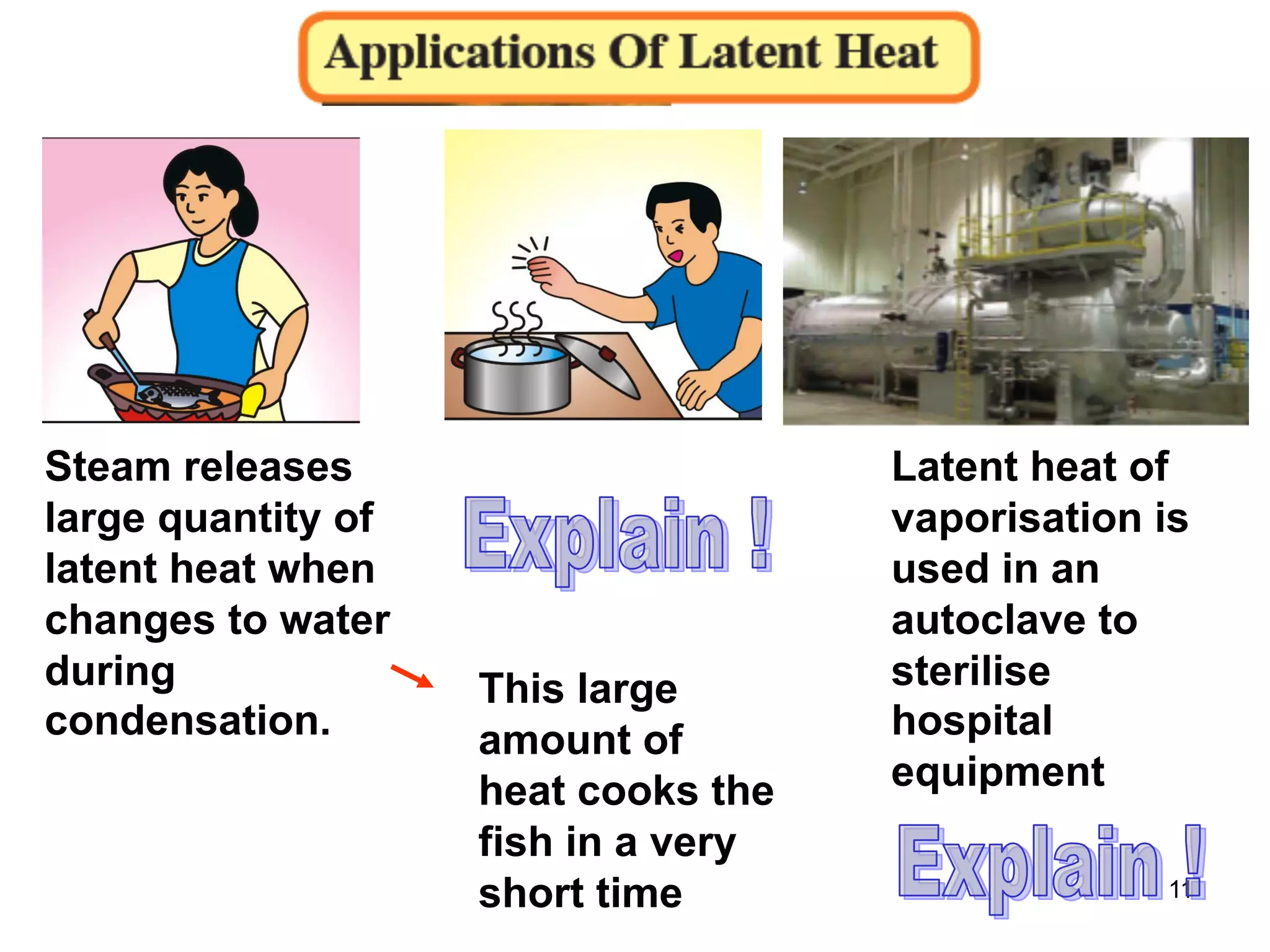 Applications Of Latent Heat

Steam releases large quantity of latent heat when changes to water during condensation.

Explain !

This large amount of heat cooks the fish in a very short time

Latent heat of vaporisation is used in an autoclave to sterilise hospital equipment

Explain !

11